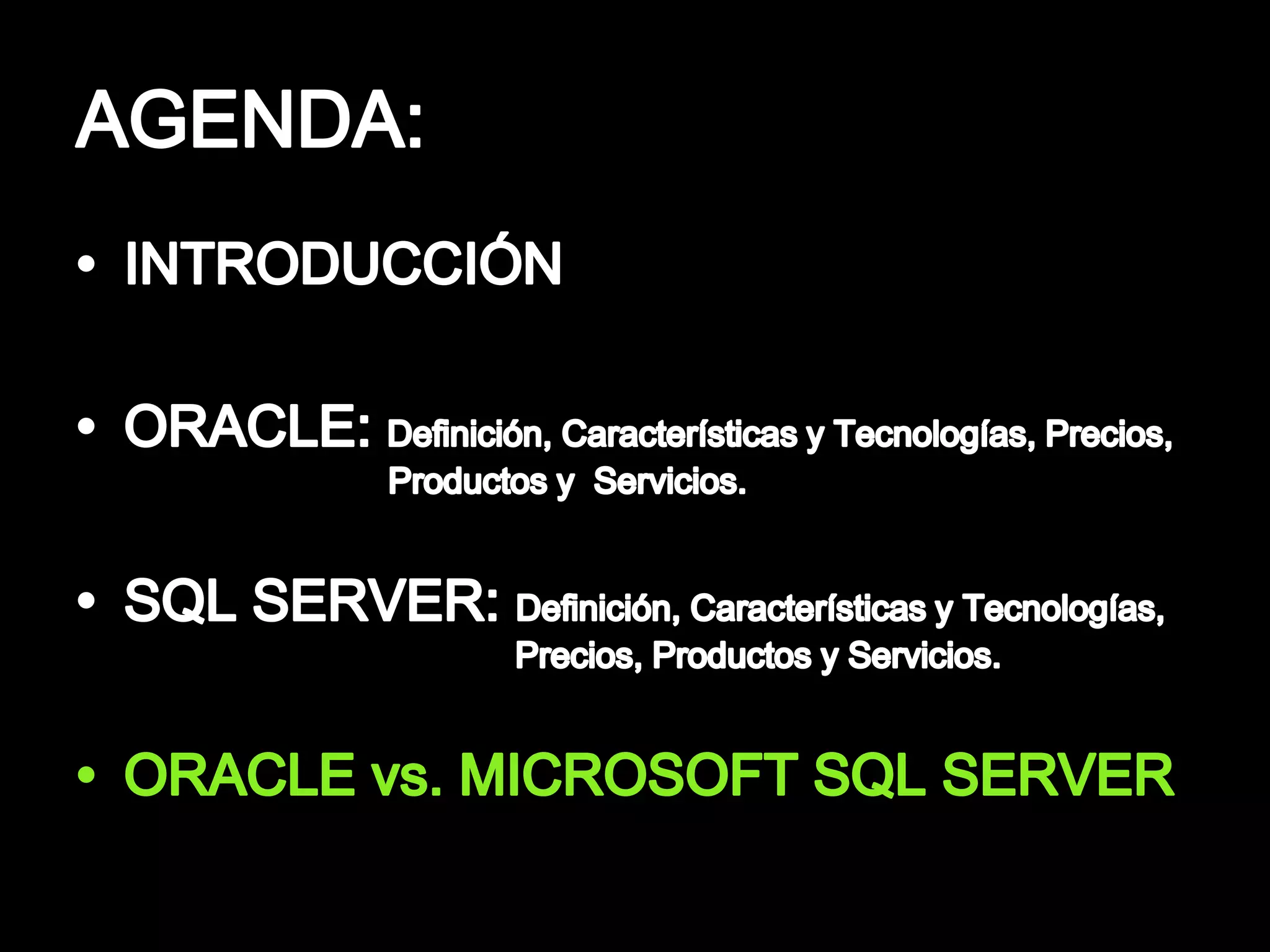 AGENDA:

• INTRODUCCIÓN

• ORACLE: Definición, Características y Tecnologías, Precios, Productos y Servicios.

• SQL SERVER: Definición, Características y Tecnologías, Precios, Productos y Servicios.

• ORACLE vs. MICROSOFT SQL SERVER